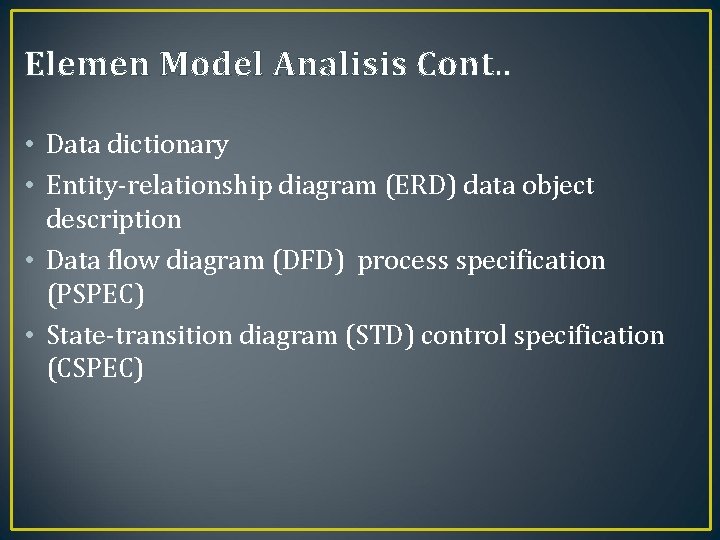 Elemen Model Analisis Cont..

• Data dictionary
• Entity-relationship diagram (ERD) data object description
• Data flow diagram (DFD) process specification (PSPEC)
• State-transition diagram (STD) control specification (CSPEC)